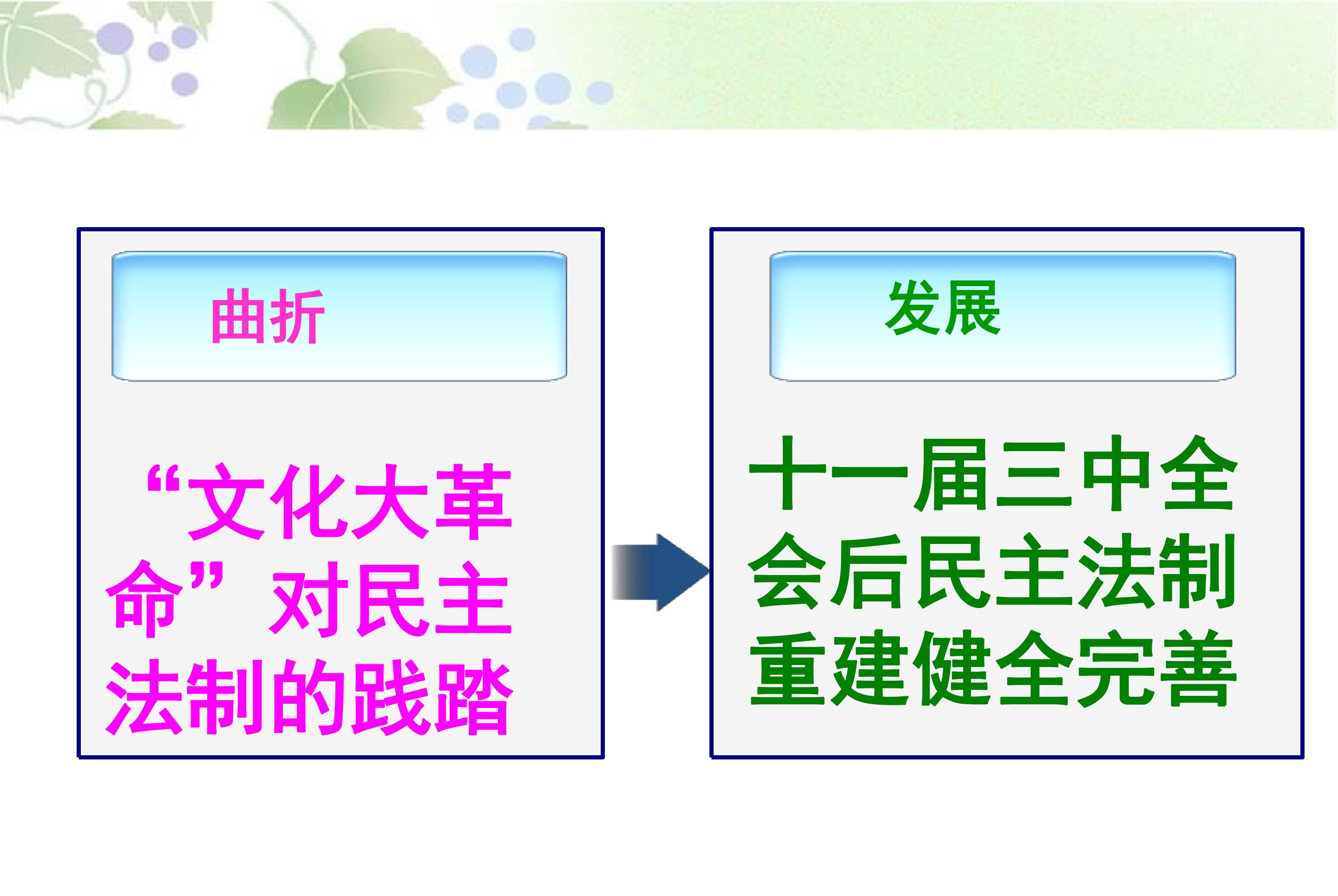 曲折

“文化大革命”对民主法制的践踏

发展

十一届三中全会后民主法制重建健全完善